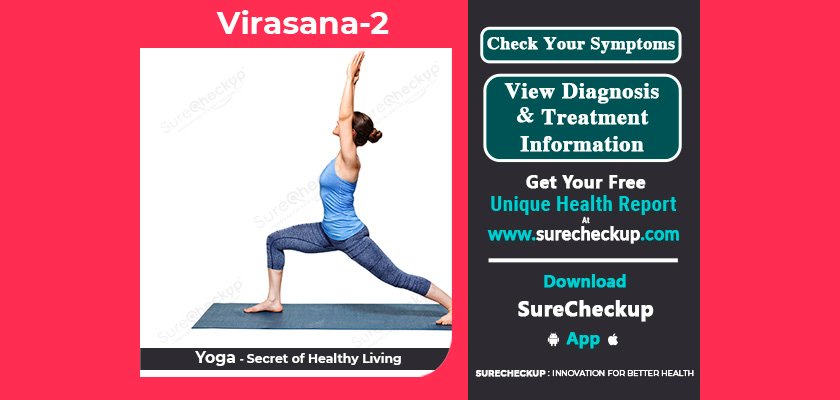 Virasana-2

SureCheckup

SureCheckup

SureCheckup

SureCheckup

Yoga - Secret of Healthy Living

Check Your Symptoms

View Diagnosis & Treatment Information

Get Your Free
Unique Health Report
At
www.surecheckup.com

Download
SureCheckup
App

SURECHECKUP : INNOVATION FOR BETTER HEALTH